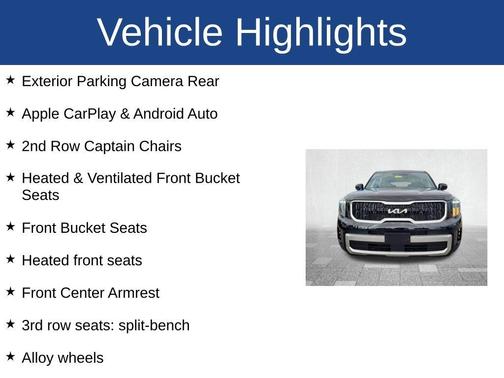 Vehicle Highlights

★ Exterior Parking Camera Rear

★ Apple CarPlay & Android Auto

★ 2nd Row Captain Chairs

★ Heated & Ventilated Front Bucket Seats

★ Front Bucket Seats

★ Heated front seats

★ Front Center Armrest

★ 3rd row seats: split-bench

★ Alloy wheels

KIA